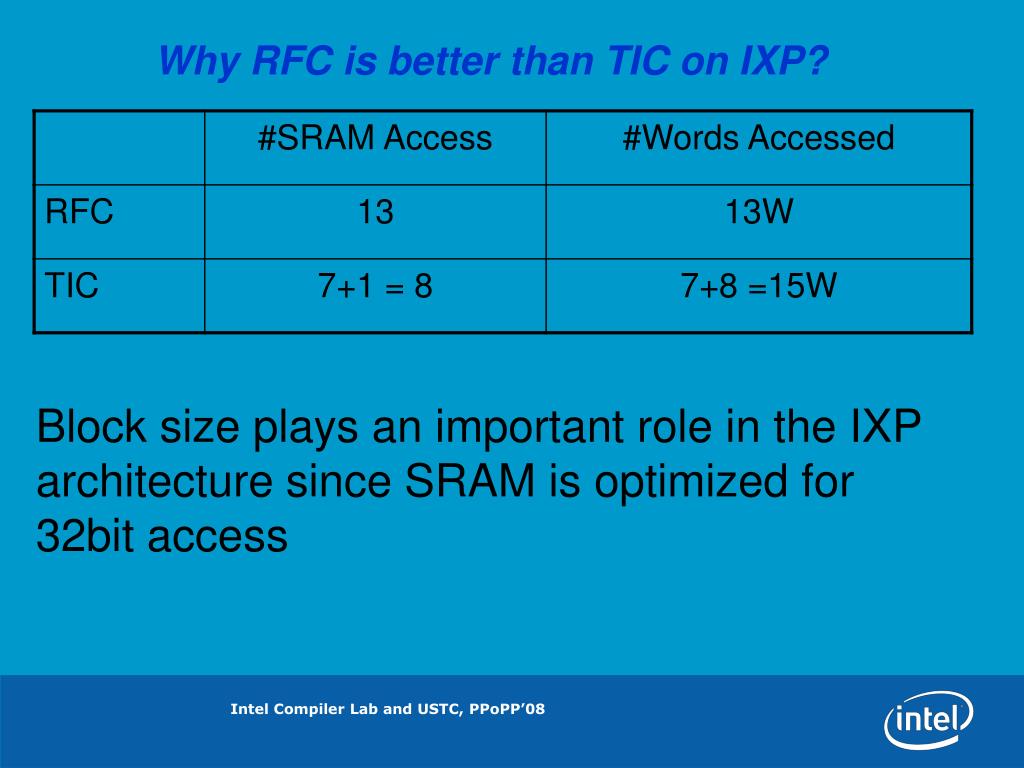 Why RFC is better than TIC on IXP?

|  | #SRAM Access | #Words Accessed |
|---|---|---|
| RFC | 13 | 13W |
| TIC | 7+1 = 8 | 7+8 =15W |

Block size plays an important role in the IXP architecture since SRAM is optimized for 32bit access

Intel Compiler Lab and USTC, PPoPP'08

intel